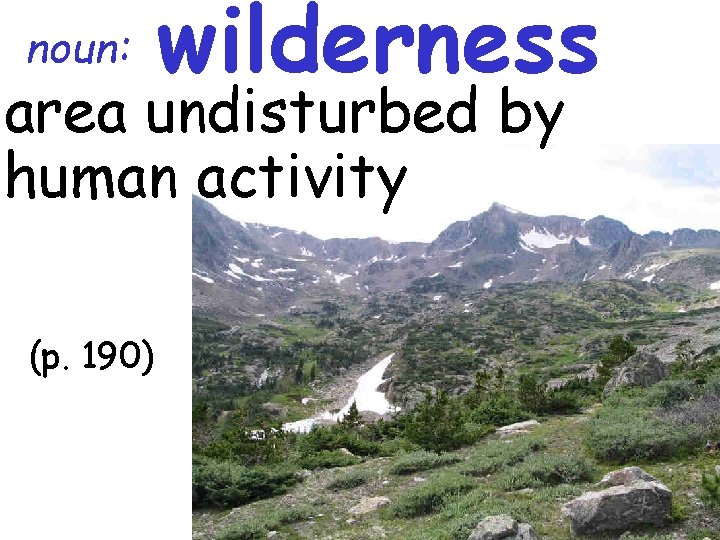 noun: wilderness

area undisturbed by human activity

(p. 190)